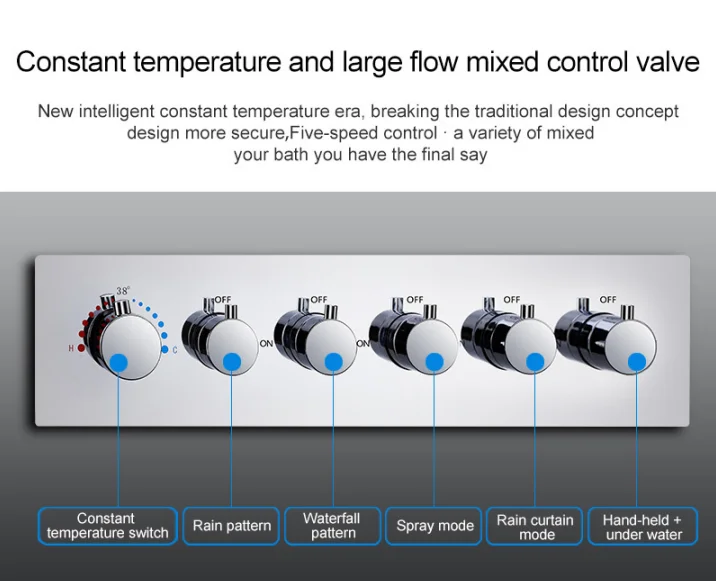 Constant temperature and large flow mixed control valve

New intelligent constant temperature era, breaking the traditional design concept design more secure,Five-speed control · a variety of mixed your bath you have the final say

38°

H

C

OFF

ON

OFF

ON

OFF

OFF

OFF

Constant temperature switch

Rain pattern

Waterfall pattern

Spray mode

Rain curtain mode

Hand-held + under water